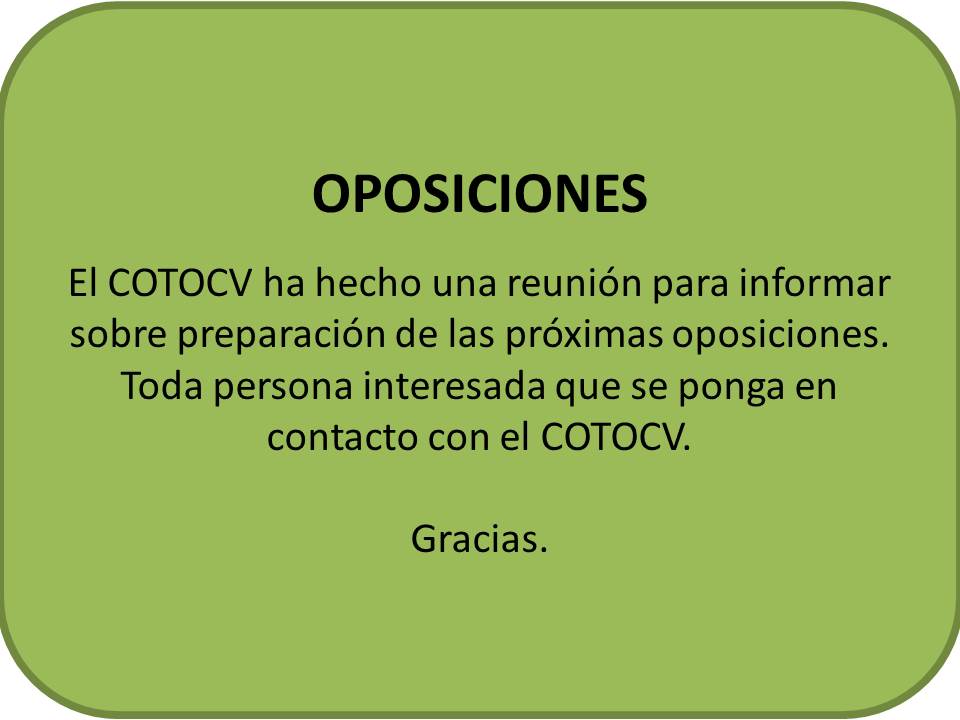 OPOSICIONES

El COTOCV ha hecho una reunión para informar sobre preparación de las próximas oposiciones. Toda persona interesada que se ponga en contacto con el COTOCV.

Gracias.